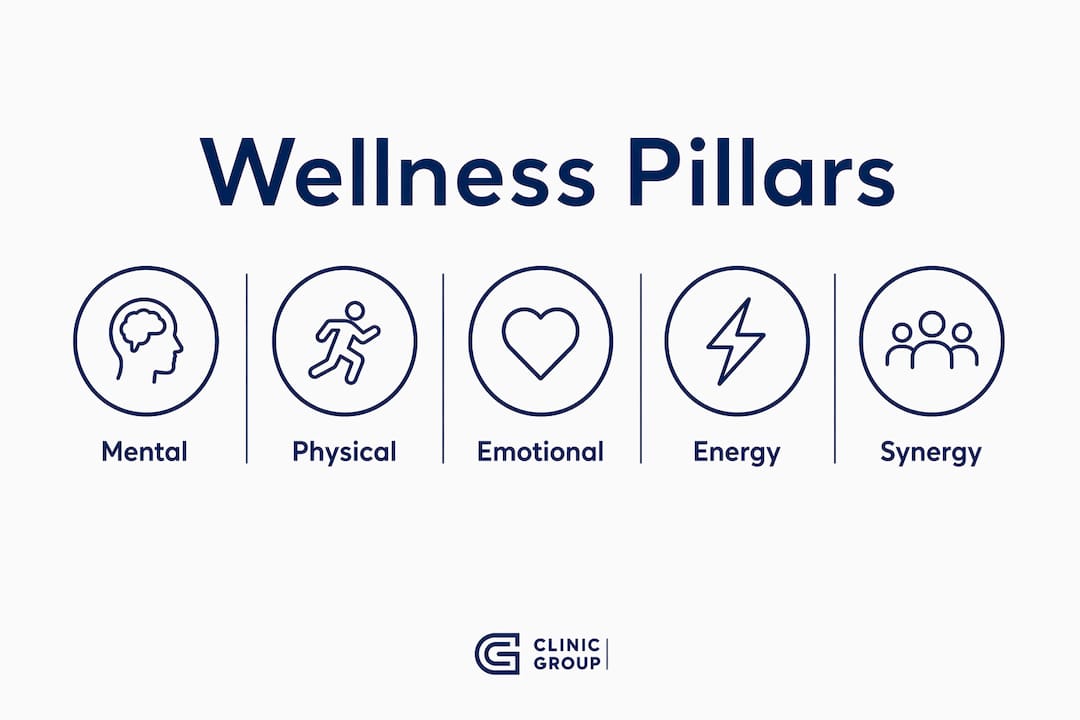 Wellness Pillars

Mental

Physical

Emotional

Energy

Synergy

CLINIC GROUP